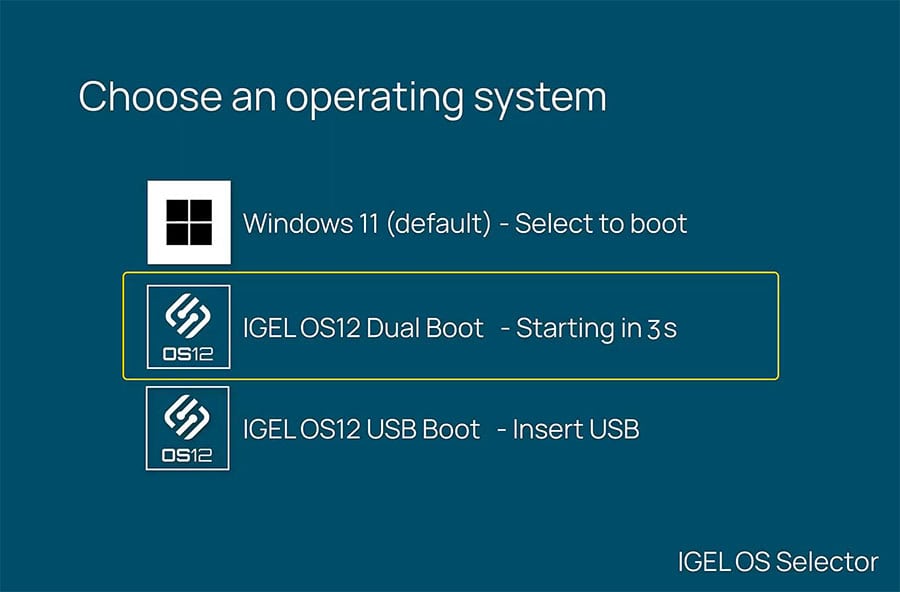 Choose an operating system

Windows 11 (default) - Select to boot

OS12

IGEL OS12 Dual Boot - Starting in 3 s

OS12

IGEL OS12 USB Boot - Insert USB

IGEL OS Selector